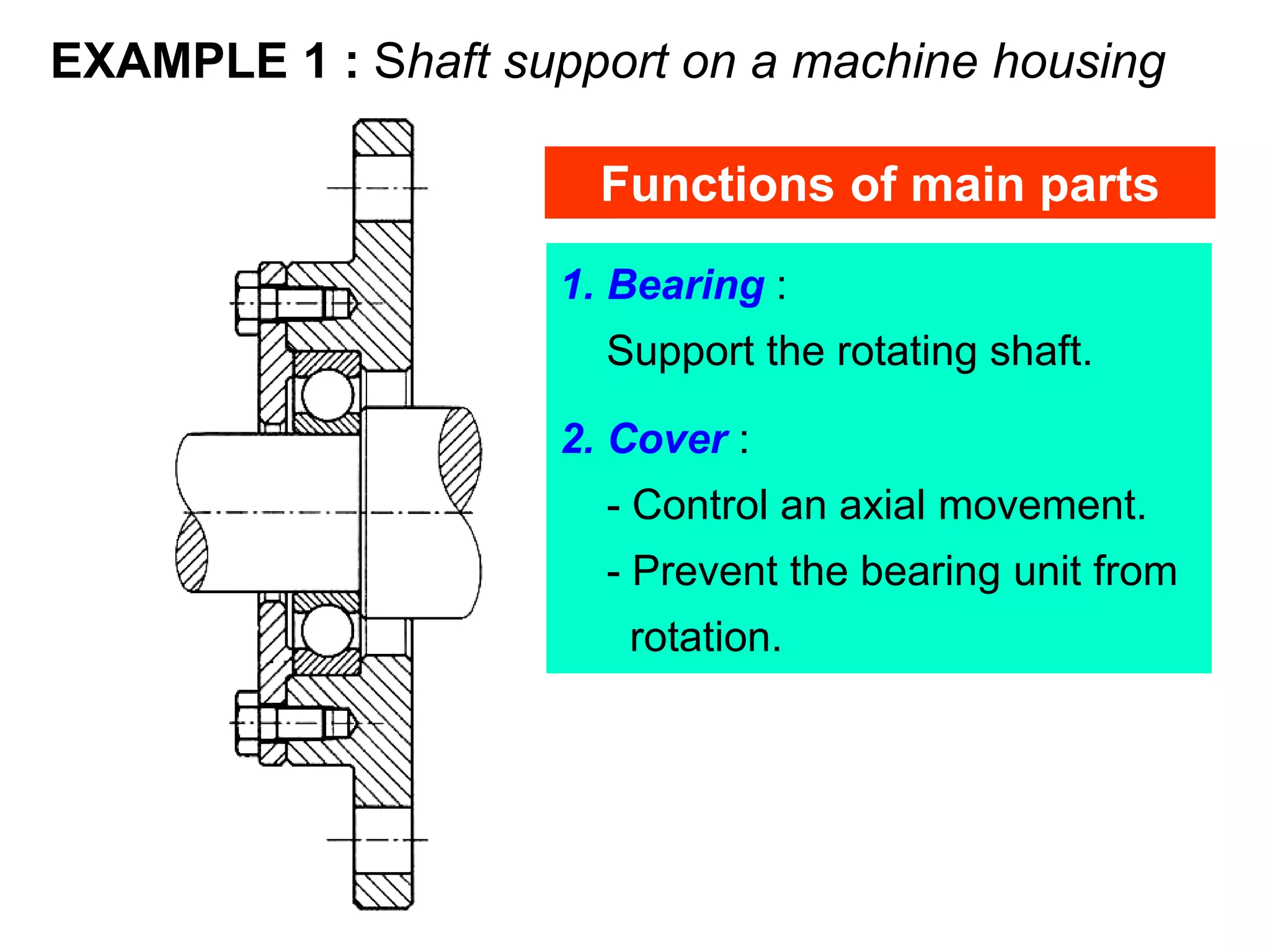 EXAMPLE 1 : Shaft support on a machine housing

Functions of main parts

1. Bearing :

Support the rotating shaft.

2. Cover :

- Control an axial movement.

- Prevent the bearing unit from rotation.